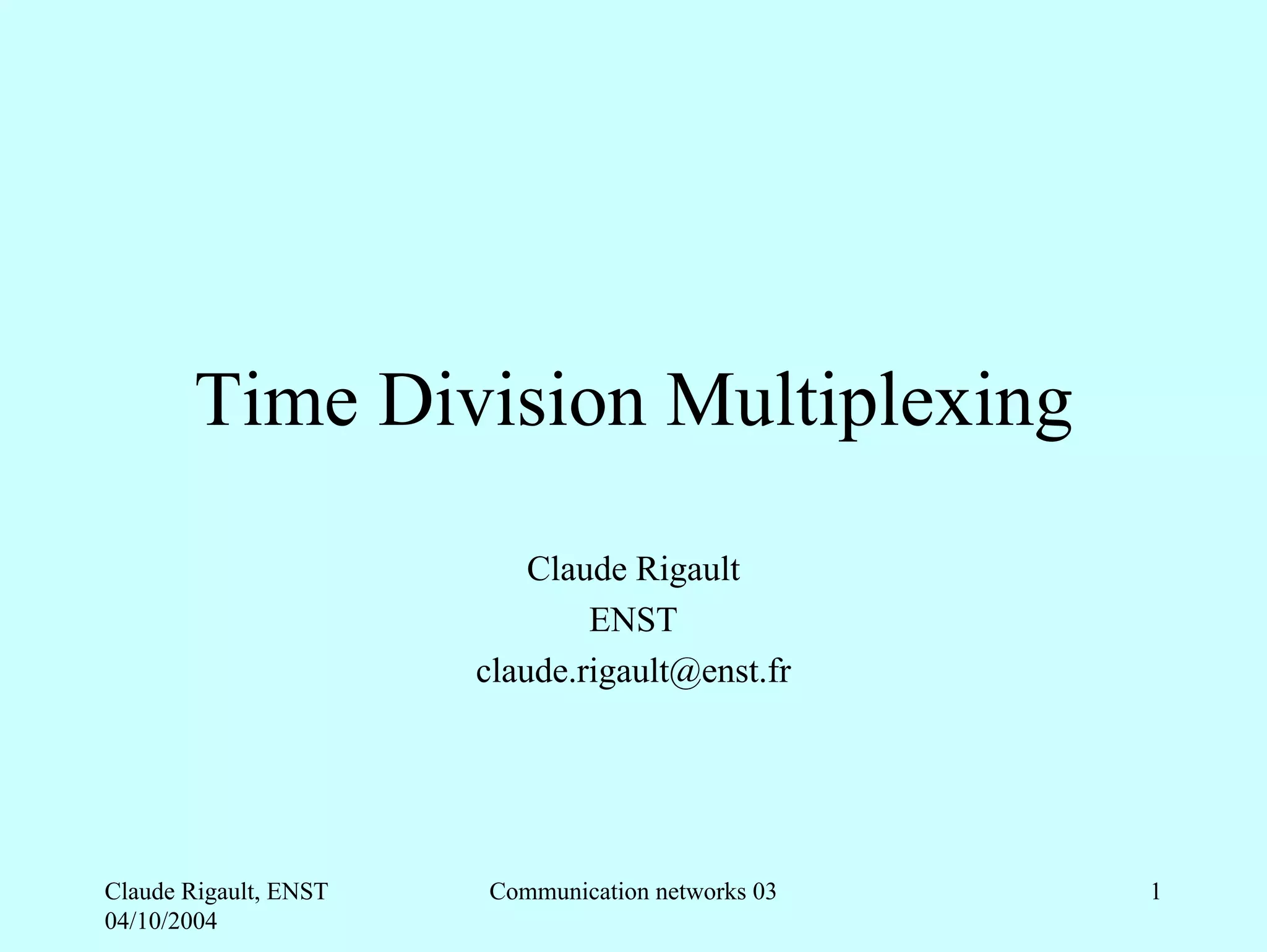 Time Division Multiplexing

Claude Rigault
ENST
claude.rigault@enst.fr

Claude Rigault, ENST
04/10/2004

Communication networks 03

1